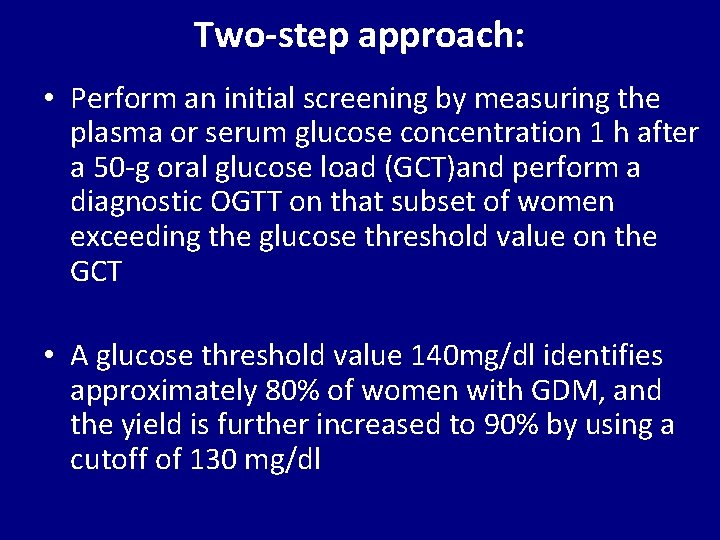 Two-step approach:

• Perform an initial screening by measuring the plasma or serum glucose concentration 1 h after a 50-g oral glucose load (GCT)and perform a diagnostic OGTT on that subset of women exceeding the glucose threshold value on the GCT

• A glucose threshold value 140mg/dl identifies approximately 80% of women with GDM, and the yield is further increased to 90% by using a cutoff of 130 mg/dl